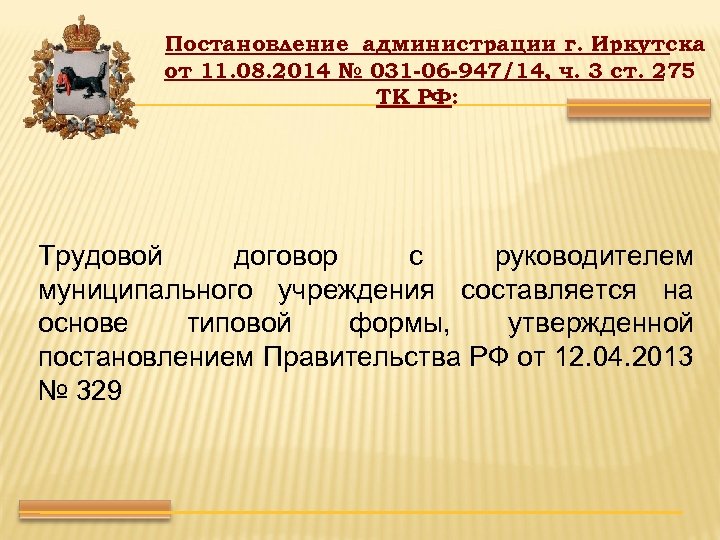 Постановление администрации г. Иркутска от 11.08.2014 № 031-06-947/14, ч. 3 ст. 275 ТК РФ:

Трудовой договор с руководителем муниципального учреждения составляется на основе типовой формы, утвержденной постановлением Правительства РФ от 12.04.2013 № 329